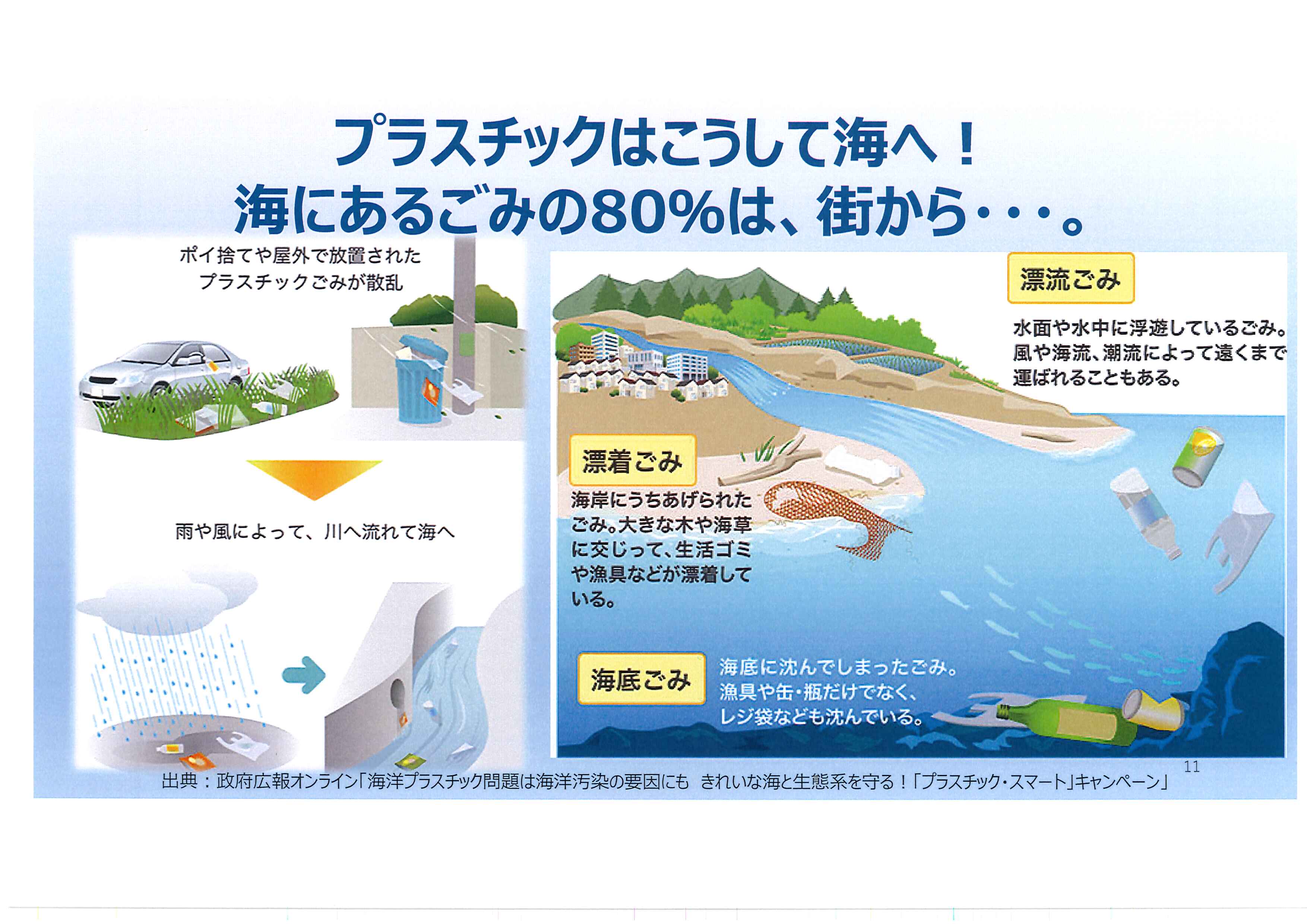 プラスチックはこうして海へ！
海にあるごみの80%は、街から・・・。

ポイ捨てや屋外で放置されたプラスチックごみが散乱

雨や風によって、川へ流れて海へ

漂流ごみ

水面や水中に浮遊しているごみ。風や海流、潮流によって遠くまで運ばれることもある。

漂着ごみ

海岸にうちあげられたごみ。大きな木や海草に交じって、生活ゴミや漁具などが漂着している。

海底ごみ

海底に沈んでしまったごみ。漁具や缶・瓶だけでなく、レジ袋なども沈んでいる。

11

出典：政府広報オンライン「海洋プラスチック問題は海洋汚染の要因にも きれいな海と生態系を守る！「プラスチック・スマート」キャンペーン」